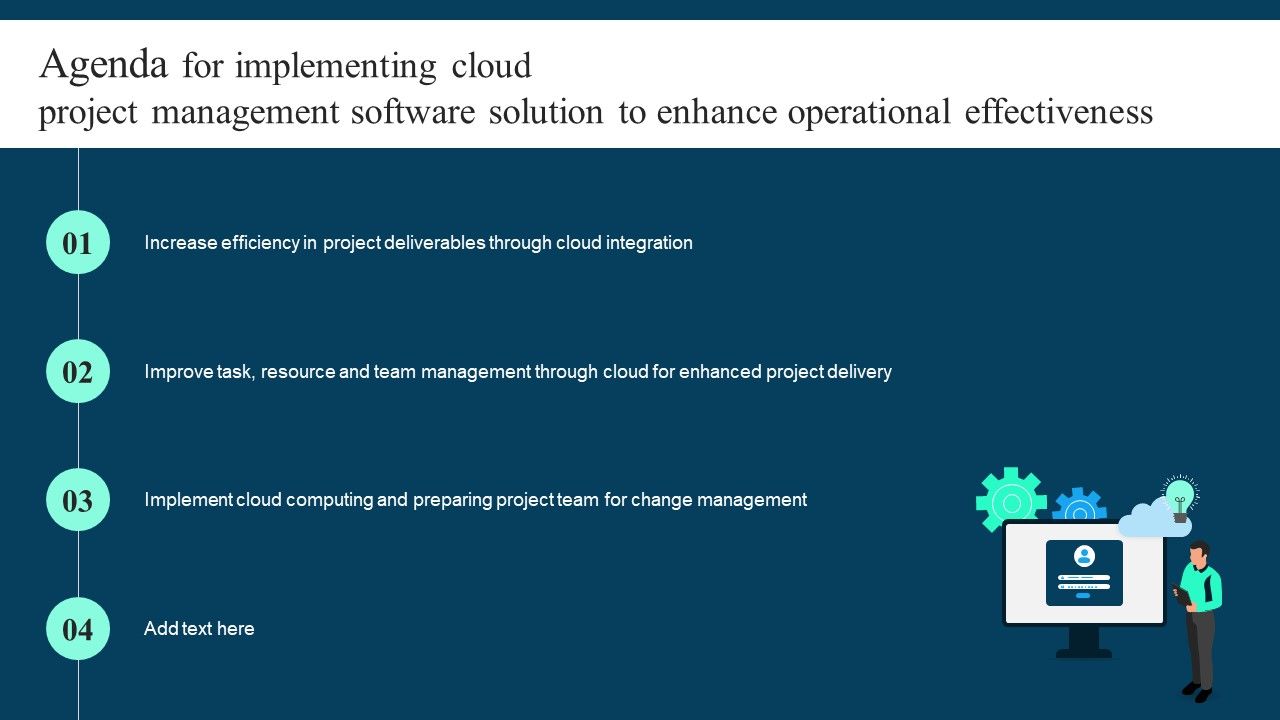 Agenda for implementing cloud project management software solution to enhance operational effectiveness

01
Increase efficiency in project deliverables through cloud integration

02
Improve task, resource and team management through cloud for enhanced project delivery

03
Implement cloud computing and preparing project team for change management

04
Add text here